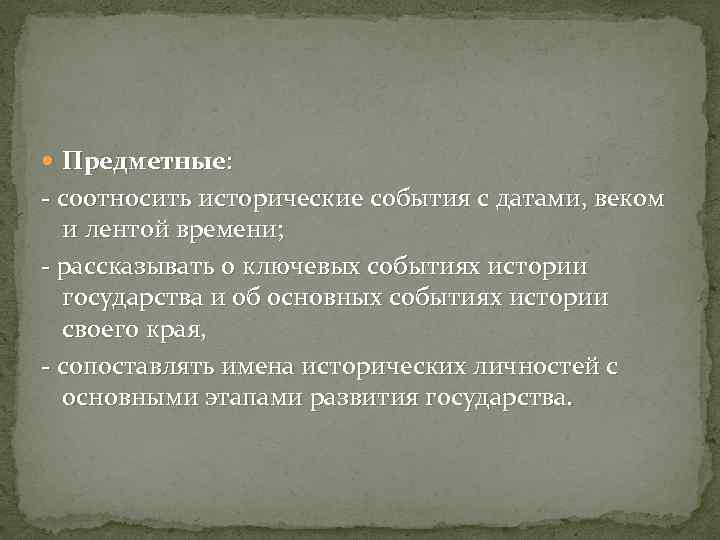 Предметные:

- соотносить исторические события с датами, веком и лентой времени;

- рассказывать о ключевых событиях истории государства и об основных событиях истории своего края,

- сопоставлять имена исторических личностей с основными этапами развития государства.